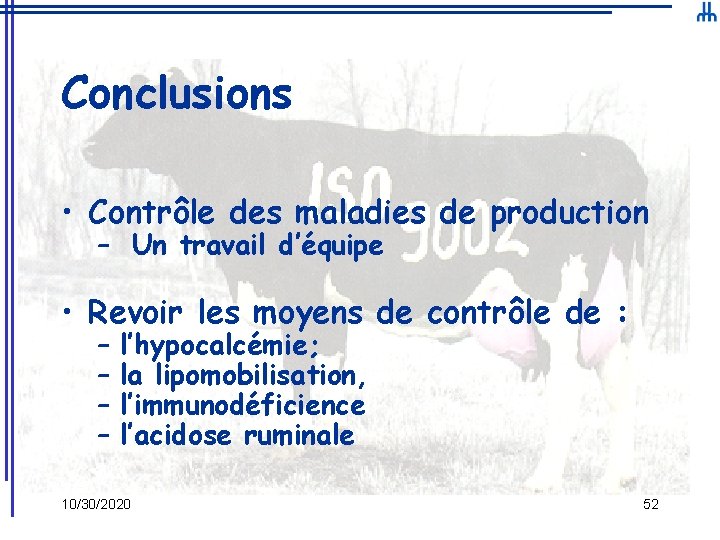 Conclusions

ISO 9002

• Contrôle des maladies de production
– Un travail d'équipe

• Revoir les moyens de contrôle de :
– l'hypocalcémie;
– la lipomobilisation,
– l'immunodéficience
– l'acidose ruminale

10/30/2020

52